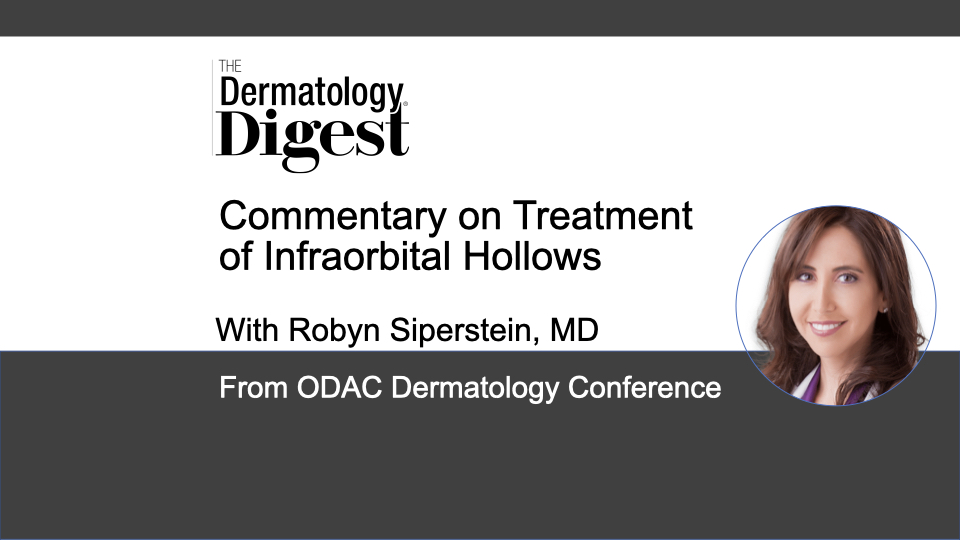 THE
Dermatology
Digest

Commentary on Treatment of Infraorbital Hollows

With Robyn Siperstein, MD

From ODAC Dermatology Conference